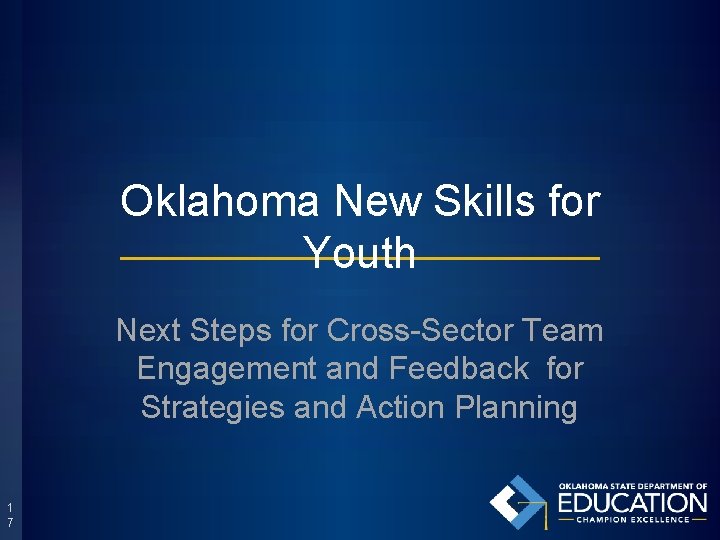 Oklahoma New Skills for Youth

Next Steps for Cross-Sector Team Engagement and Feedback for Strategies and Action Planning

17

OKLAHOMA STATE DEPARTMENT OF
EDUCATION
CHAMPION EXCELLENCE